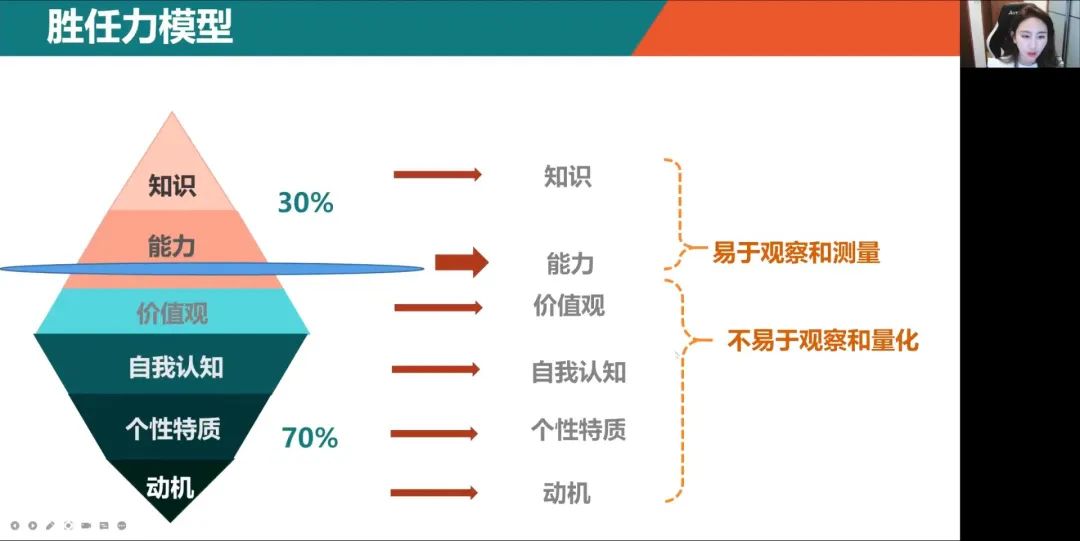 胜任力模型

知识
能力
价值观
自我认知
个性特质
动机

30%
70%

知识
能力
价值观
自我认知
个性特质
动机

易于观察和测量
不易于观察和量化